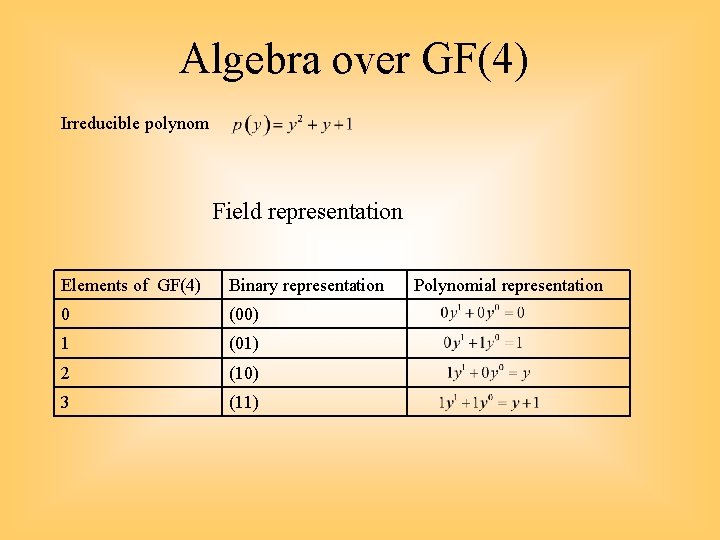 Algebra over GF(4)

Irreducible polynom $p(y) = y^2 + y + 1$

Field representation

| Elements of GF(4) | Binary representation | Polynomial representation |
|---|---|---|
| 0 | (00) | $0y^1 + 0y^0 = 0$ |
| 1 | (01) | $0y^1 + 1y^0 = 1$ |
| 2 | (10) | $1y^1 + 0y^0 = y$ |
| 3 | (11) | $1y^1 + 1y^0 = y + 1$ |